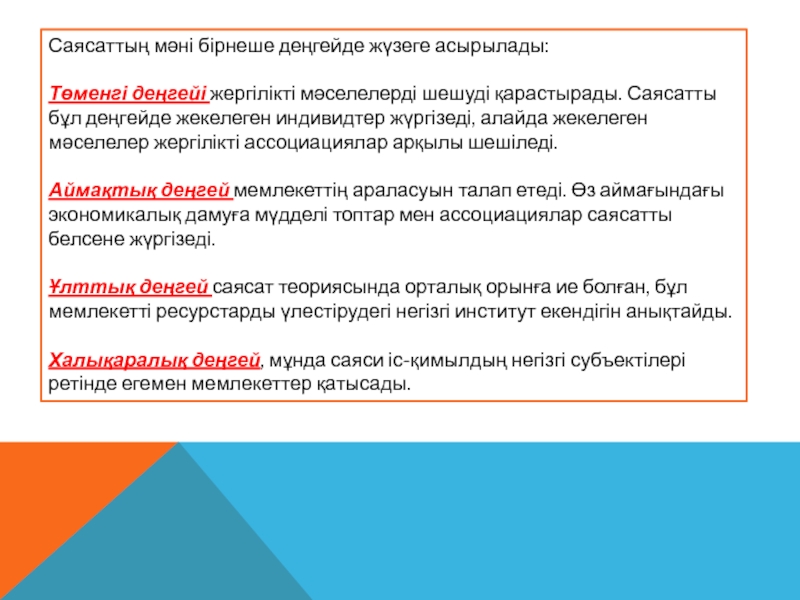 Саясаттың мәні бірнеше деңгейде жүзеге асырылады:

Төменгі деңгейі жергілікті мәселелерді шешуді қарастырады. Саясатты бұл деңгейде жекелеген индивидтер жүргізеді, алайда жекелеген мәселелер жергілікті ассоциациялар арқылы шешіледі.

Аймақтық деңгей мемлекеттің араласуын талап етеді. Өз аймағындағы экономикалық дамуға мүдделі топтар мен ассоциациялар саясатты белсене жүргізеді.

Ұлттық деңгей саясат теориясында орталық орынға ие болған, бұл мемлекетті ресурстарды үлестірудегі негізгі институт екендігін анықтайды.

Халықаралық деңгей, мұнда саяси іс-қимылдың негізгі субъектілері ретінде егемен мемлекеттер қатысады.